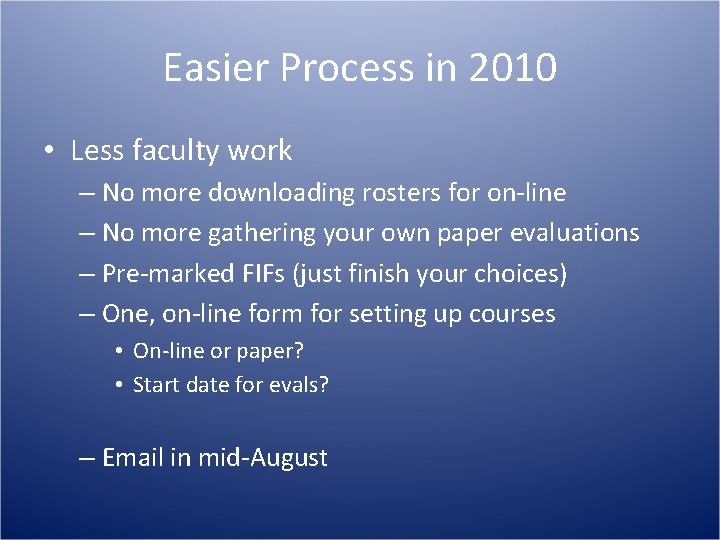 Easier Process in 2010

• Less faculty work
– No more downloading rosters for on-line
– No more gathering your own paper evaluations
– Pre-marked FIFs (just finish your choices)
– One, on-line form for setting up courses
• On-line or paper?
• Start date for evals?

– Email in mid-August